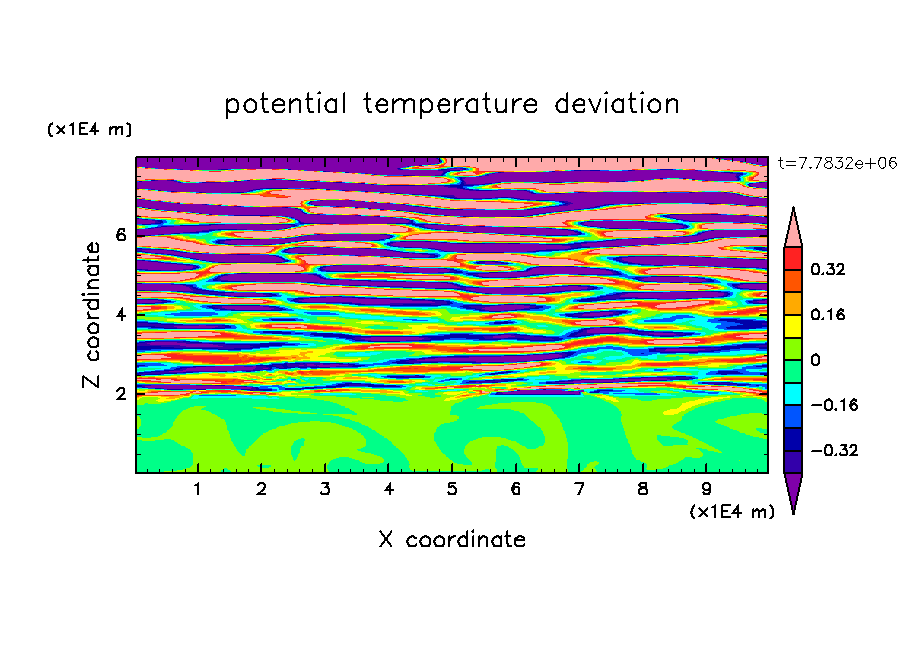 potential temperature deviation

(x1E4 m)

t=7.7832e+06

Z coordinate

6
4
2

0.32
0.16
0
−0.16
−0.32

1 2 3 4 5 6 7 8 9

(x1E4 m)

X coordinate